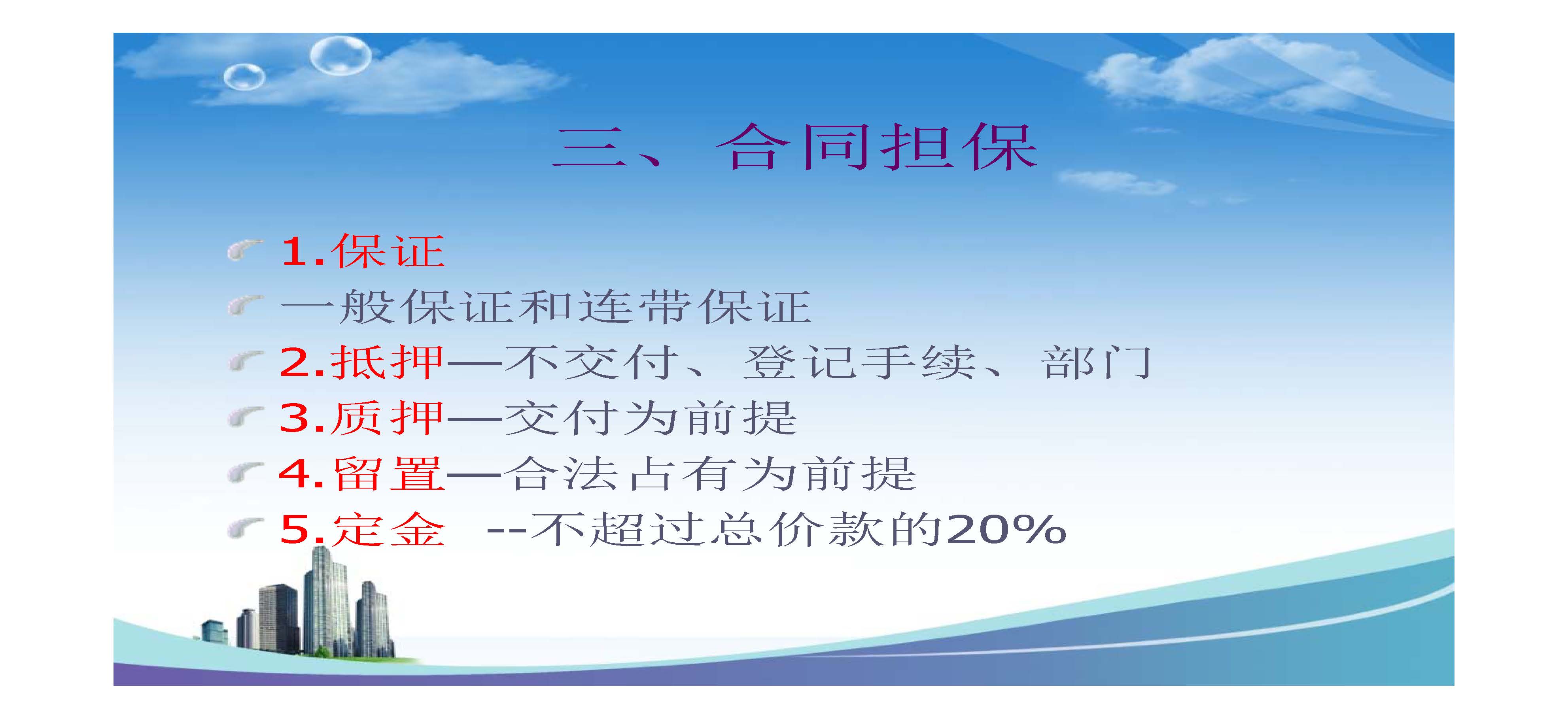 三、合同担保

1.保证

一般保证和连带保证

2.抵押—不交付、登记手续、部门

3.质押—交付为前提

4.留置—合法占有为前提

5.定金 --不超过总价款的20%